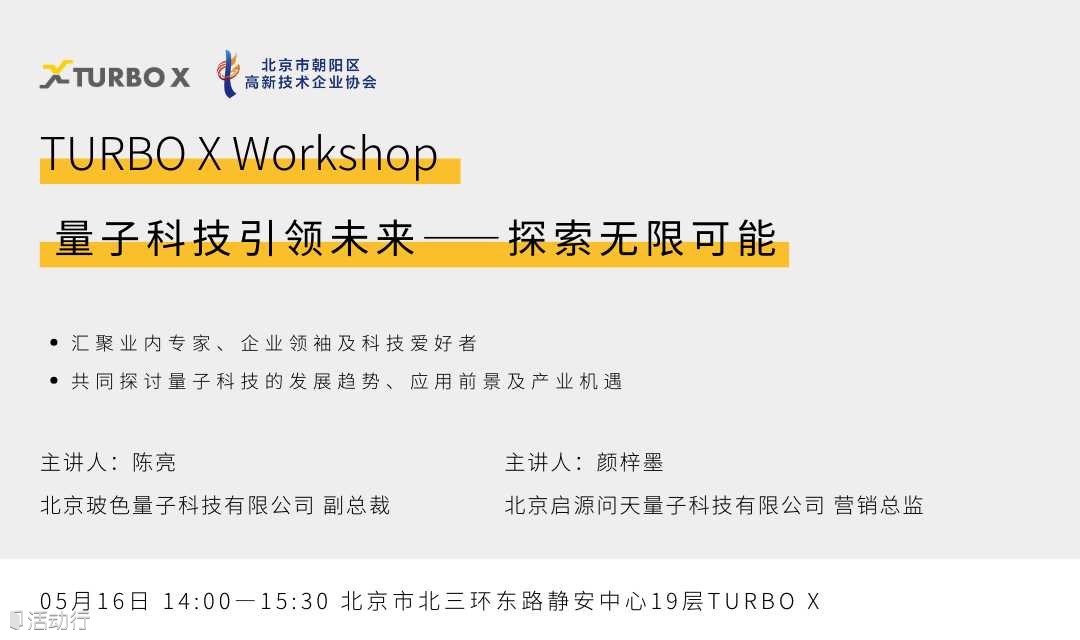 TURBO X

北京市朝阳区
高新技术企业协会

TURBO X Workshop

量子科技引领未来——探索无限可能

• 汇聚业内专家、企业领袖及科技爱好者
• 共同探讨量子科技的发展趋势、应用前景及产业机遇

主讲人：陈亮
北京玻色量子科技有限公司 副总裁

主讲人：颜梓墨
北京启源问天量子科技有限公司 营销总监

05月16日 14:00—15:30 北京市北三环东路静安中心19层TURBO X

活动行